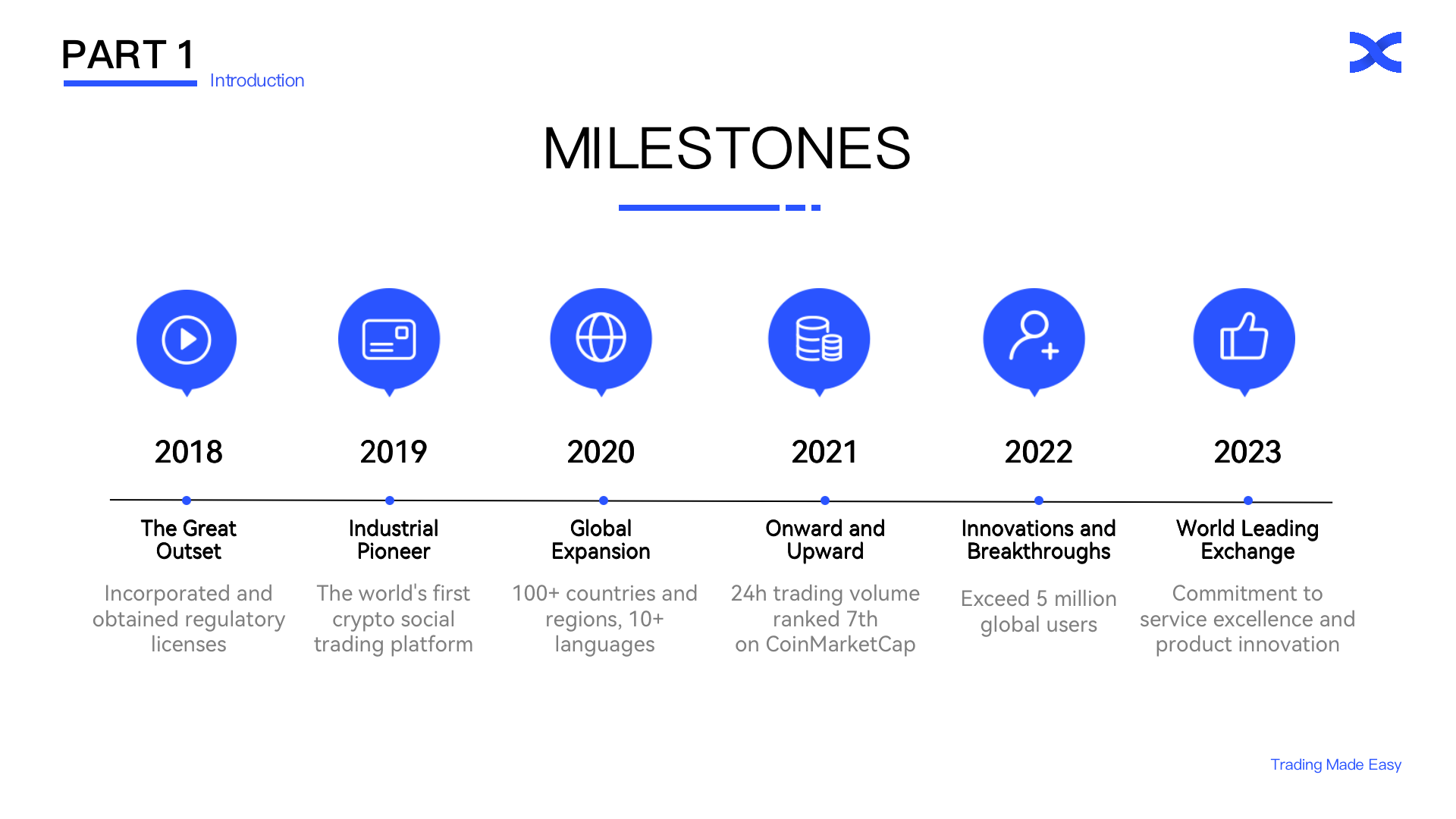 PART 1
Introduction

MILESTONES

2018
The Great Outset
Incorporated and obtained regulatory licenses

2019
Industrial Pioneer
The world's first crypto social trading platform

2020
Global Expansion
100+ countries and regions, 10+ languages

2021
Onward and Upward
24h trading volume ranked 7th on CoinMarketCap

2022
Innovations and Breakthroughs
Exceed 5 million global users

2023
World Leading Exchange
Commitment to service excellence and product innovation

Trading Made Easy